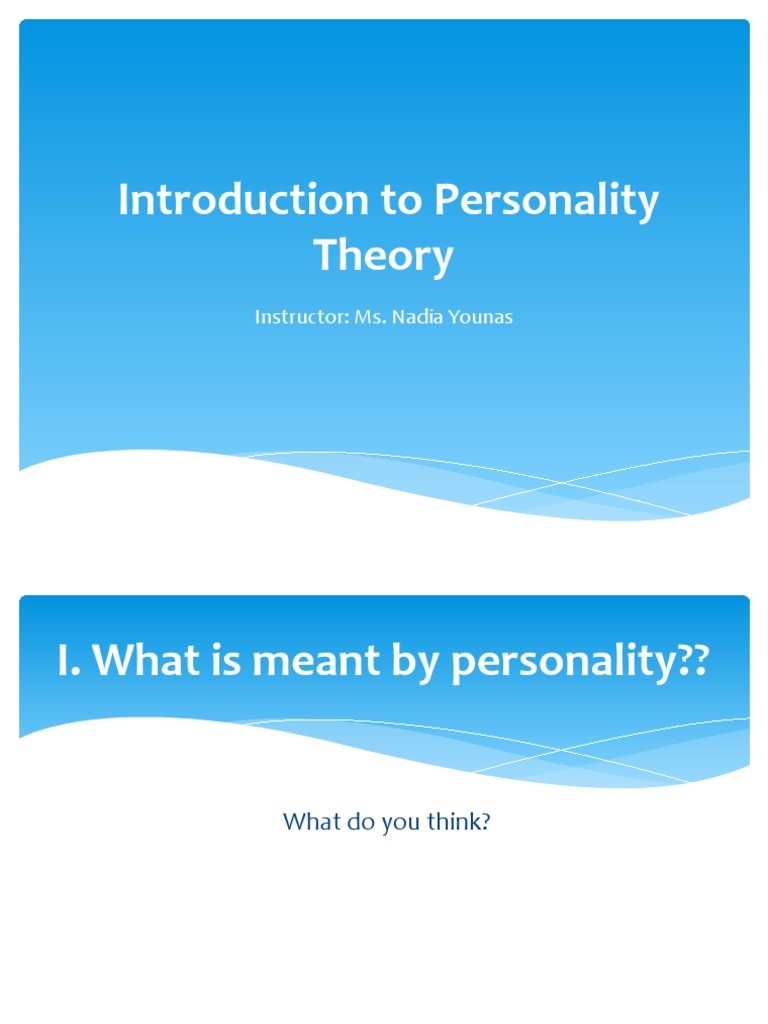 Introduction to Personality Theory

Instructor: Ms. Nadia Younas

I. What is meant by personality??

What do you think?